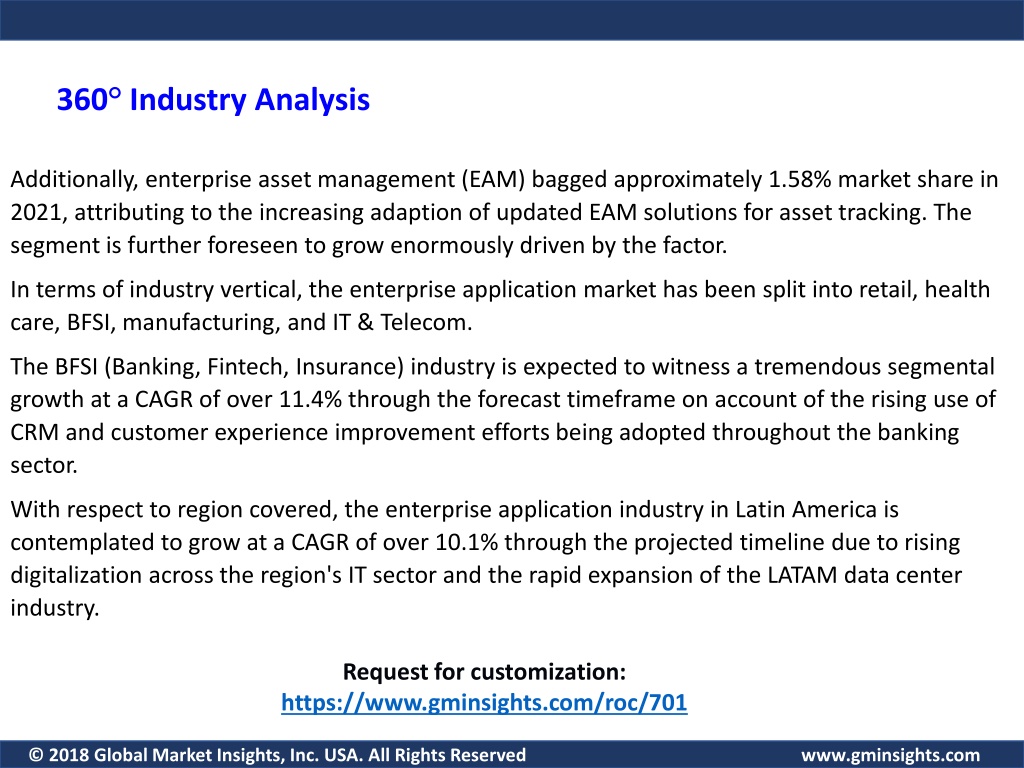 360° Industry Analysis

Additionally, enterprise asset management (EAM) bagged approximately 1.58% market share in 2021, attributing to the increasing adaption of updated EAM solutions for asset tracking. The segment is further foreseen to grow enormously driven by the factor.

In terms of industry vertical, the enterprise application market has been split into retail, health care, BFSI, manufacturing, and IT & Telecom.

The BFSI (Banking, Fintech, Insurance) industry is expected to witness a tremendous segmental growth at a CAGR of over 11.4% through the forecast timeframe on account of the rising use of CRM and customer experience improvement efforts being adopted throughout the banking sector.

With respect to region covered, the enterprise application industry in Latin America is contemplated to grow at a CAGR of over 10.1% through the projected timeline due to rising digitalization across the region's IT sector and the rapid expansion of the LATAM data center industry.

Request for customization:
https://www.gminsights.com/roc/701

© 2018 Global Market Insights, Inc. USA. All Rights Reserved

www.gminsights.com